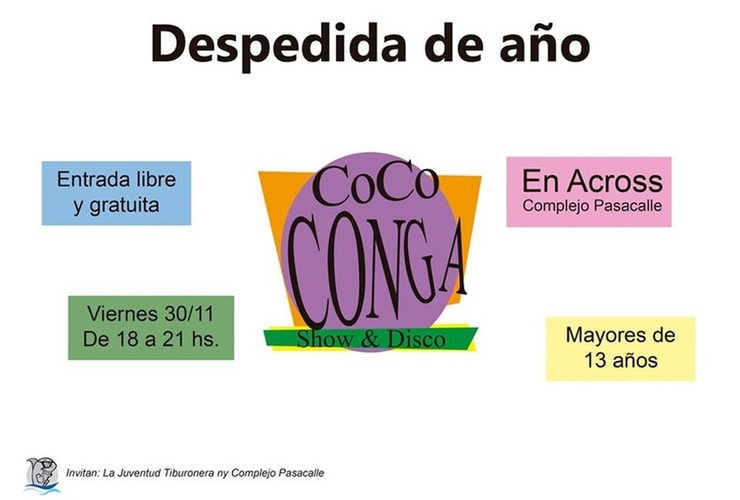 Despedida de año

Entrada libre y gratuita

CoCo CONGA Show & Disco

En Across
Complejo Pasacalle

Viernes 30/11
De 18 a 21 hs.

Mayores de 13 años

Invitan: La Juventud Tiburonera ny Complejo Pasacalle